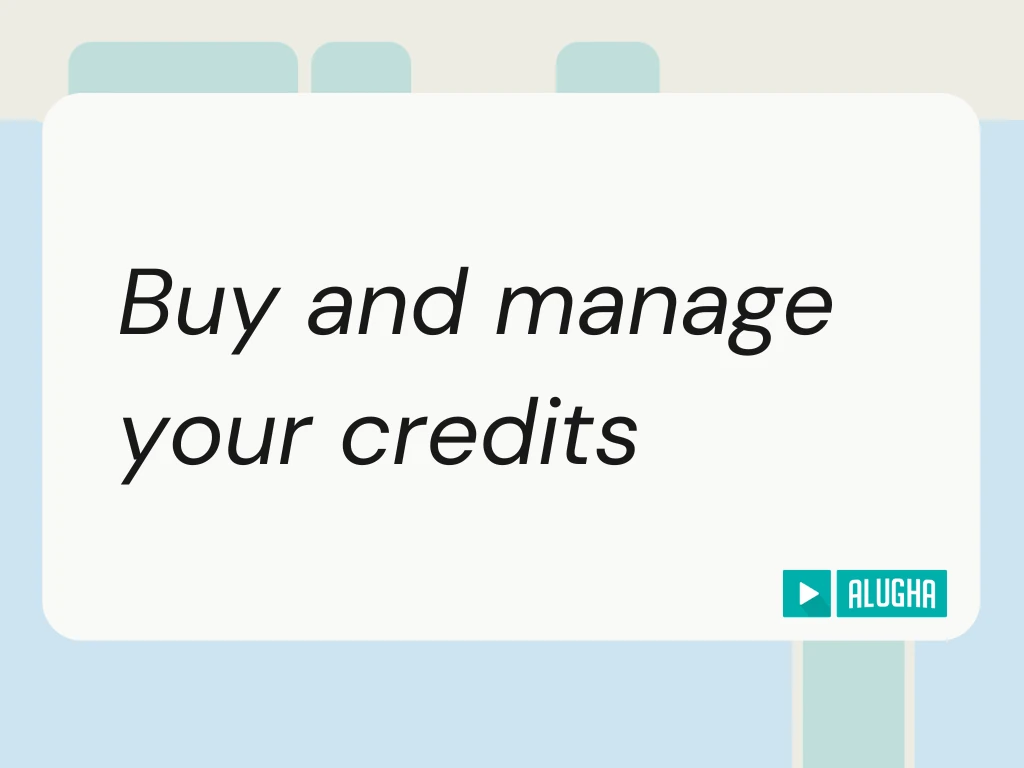 Buy and manage your credits

ALUGHA